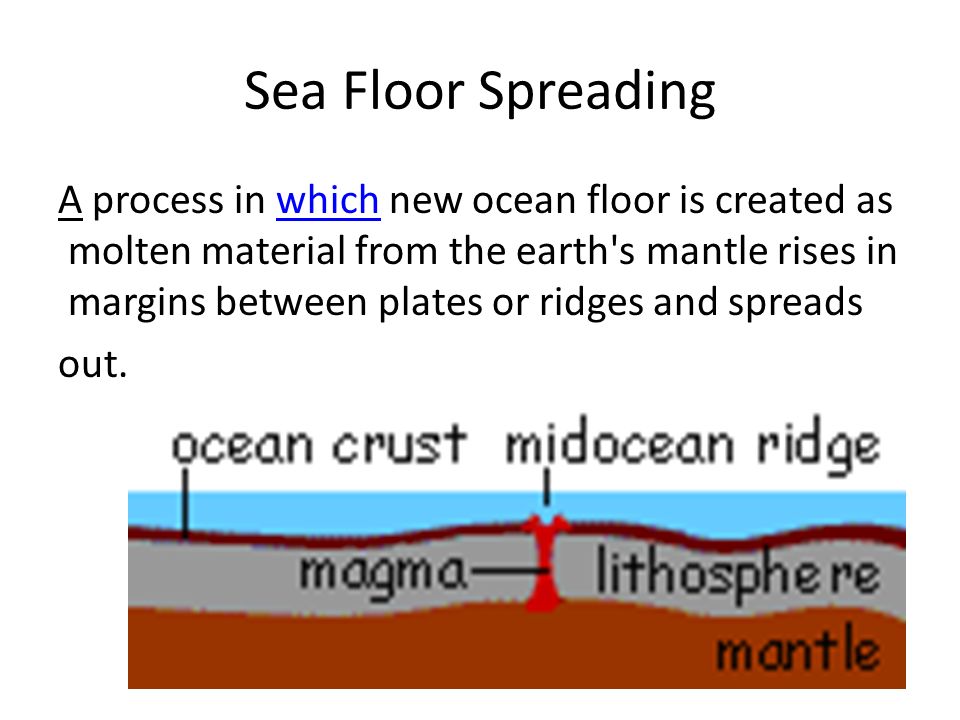 Sea Floor Spreading

A process in which new ocean floor is created as molten material from the earth's mantle rises in margins between plates or ridges and spreads out.

ocean crust midocean ridge
magma
lithosphere
mantle